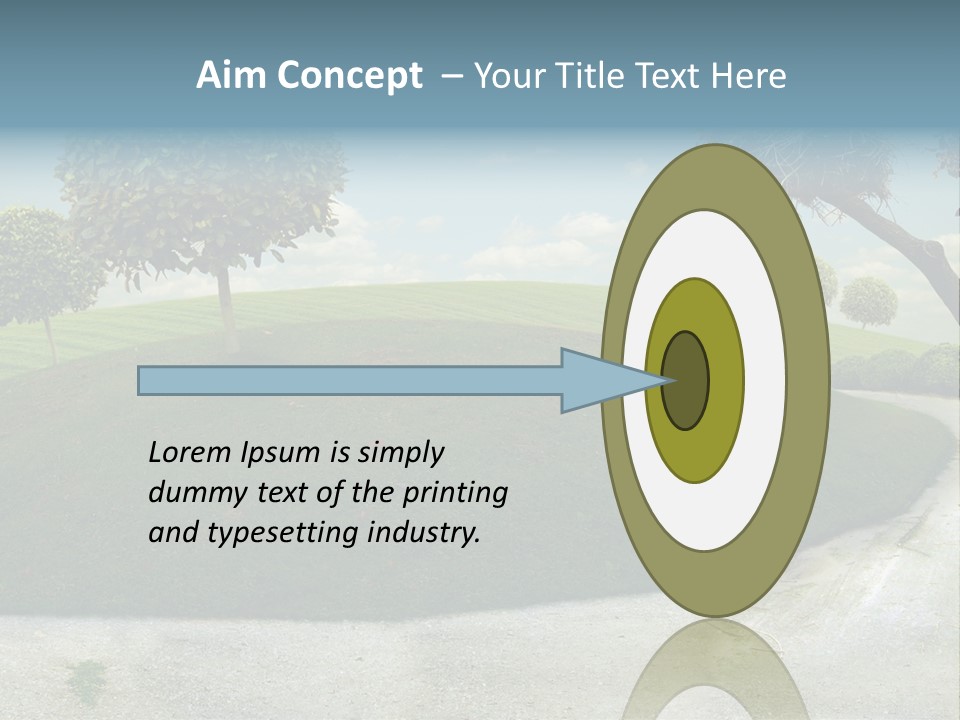 Aim Concept – Your Title Text Here

Lorem Ipsum is simply dummy text of the printing and typesetting industry.